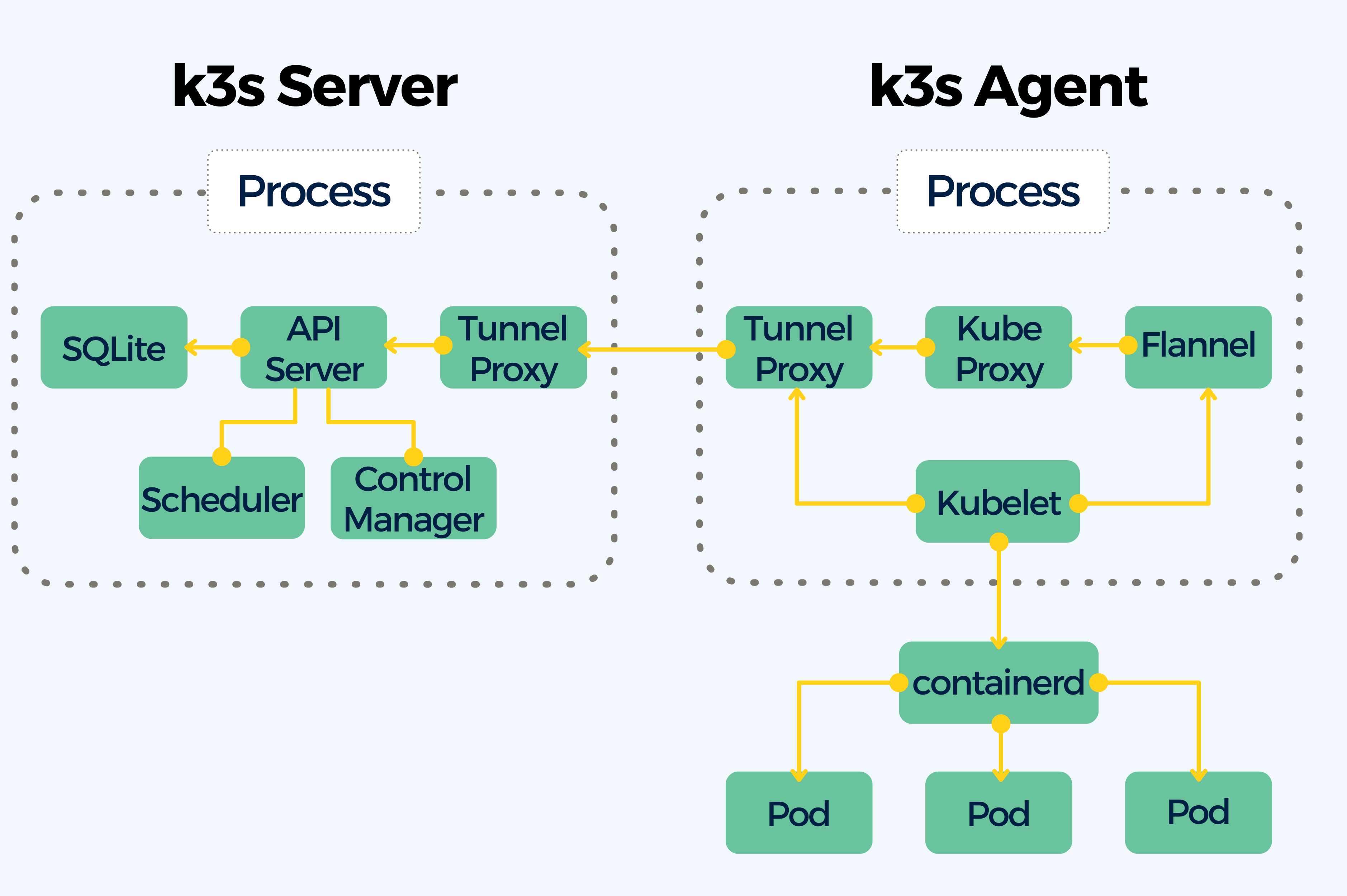 k3s Server

Process

SQLite

API Server

Tunnel Proxy

Scheduler

Control Manager

k3s Agent

Process

Tunnel Proxy

Kube Proxy

Flannel

Kubelet

containerd

Pod

Pod

Pod